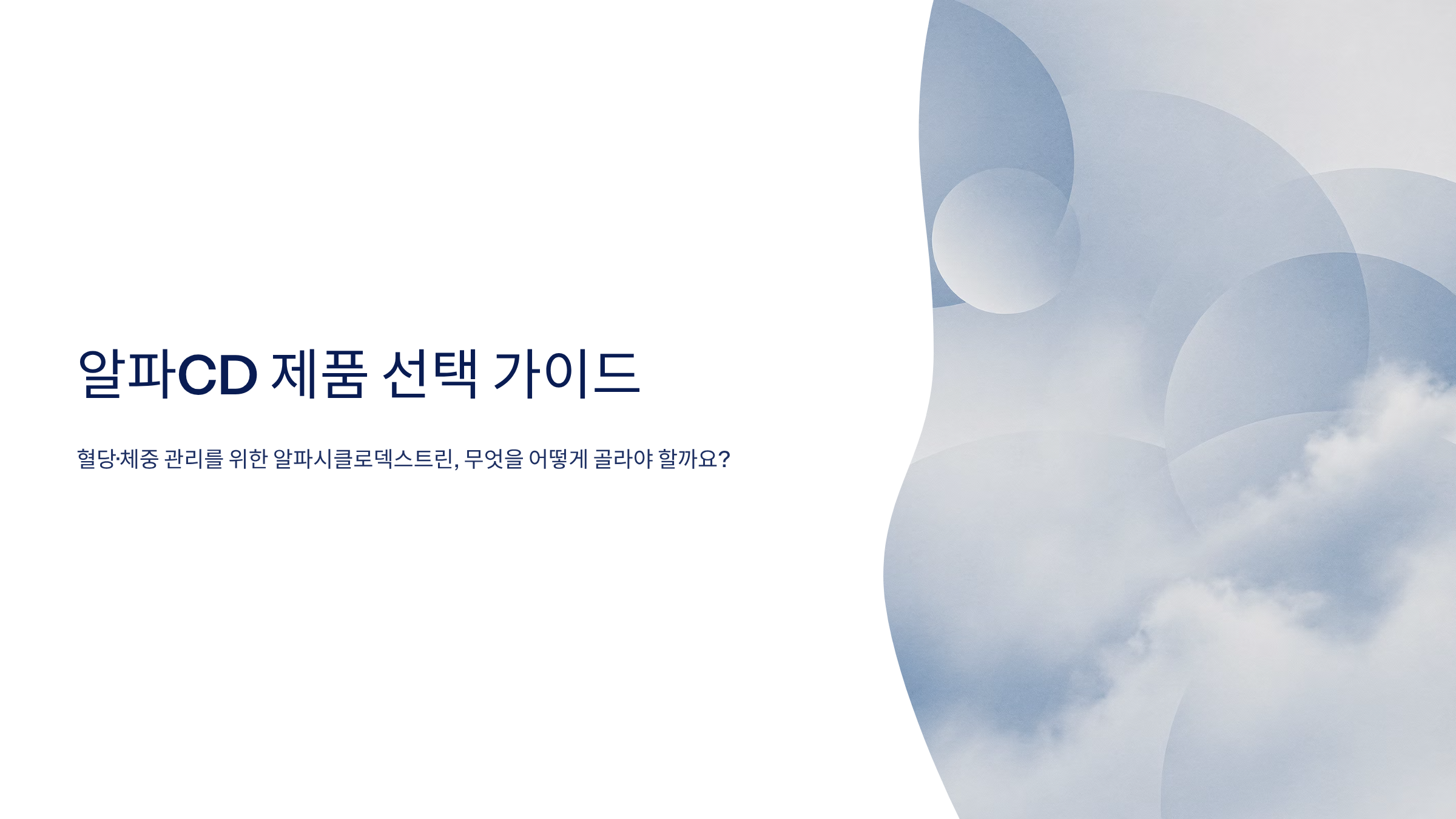 알파CD 제품 선택 가이드

혈당·체중 관리를 위한 알파시클로덱스트린, 무엇을 어떻게 골라야 할까요?